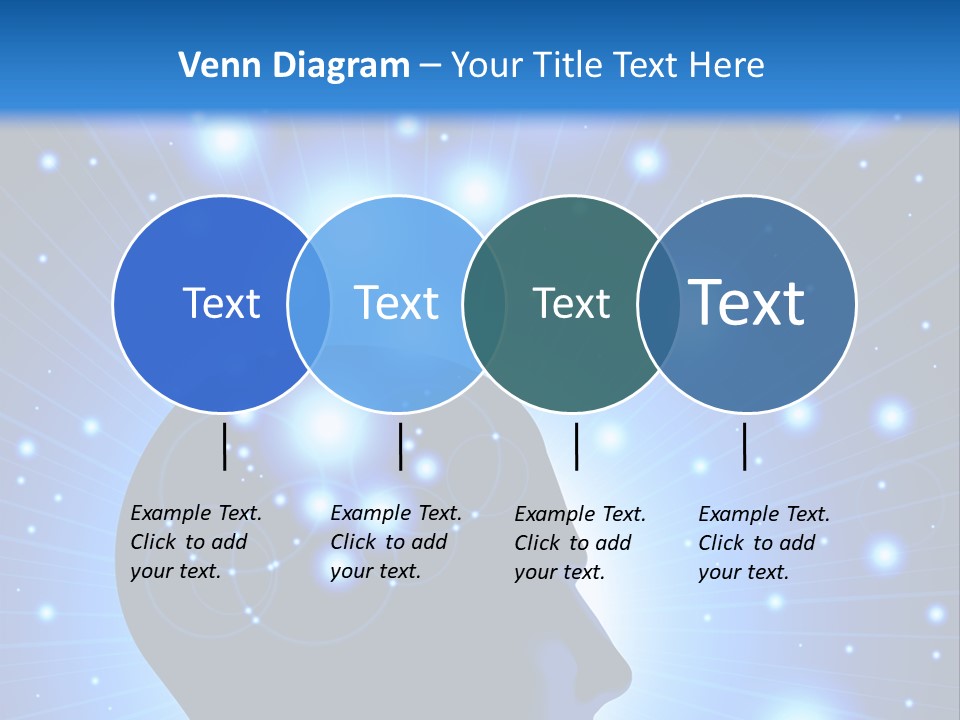 Venn Diagram – Your Title Text Here

Text

Text

Text

Text

Example Text. Click to add your text.

Example Text. Click to add your text.

Example Text. Click to add your text.

Example Text. Click to add your text.